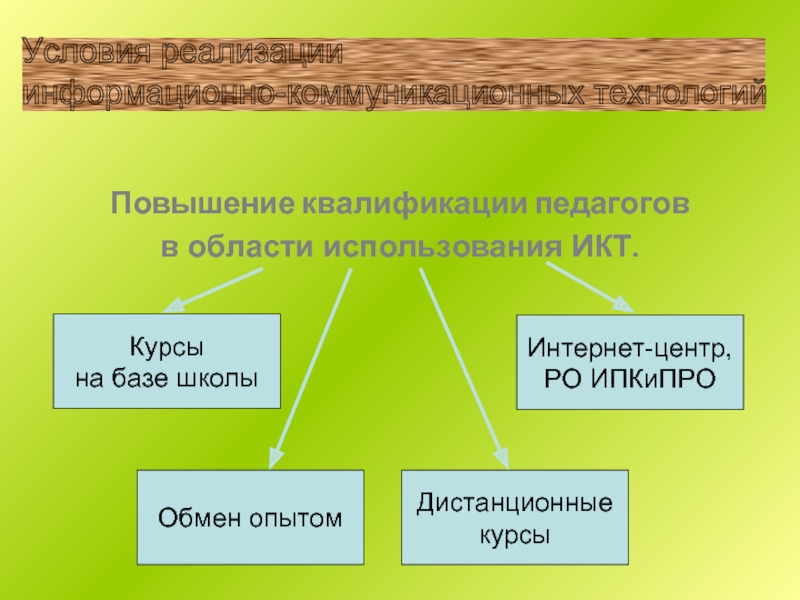 Условия реализации информационно-коммуникационных технологий

Повышение квалификации педагогов в области использования ИКТ.

Курсы на базе школы

Интернет-центр, РО ИПКиПРО

Обмен опытом

Дистанционные курсы